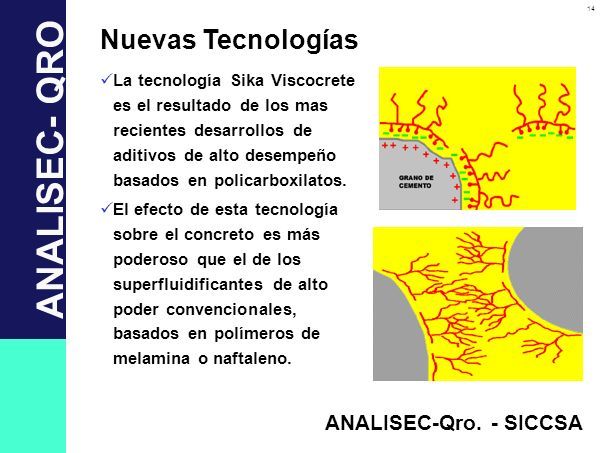 ANALISEC- QRO

14

Nuevas Tecnologías

✓La tecnología Sika Viscocrete es el resultado de los mas recientes desarrollos de aditivos de alto desempeño basados en policarboxilatos.

✓El efecto de esta tecnología sobre el concreto es más poderoso que el de los superfluidificantes de alto poder convencionales, basados en polímeros de melamina o naftaleno.

GRANO DE CEMENTO

ANALISEC-Qro. - SICCSA